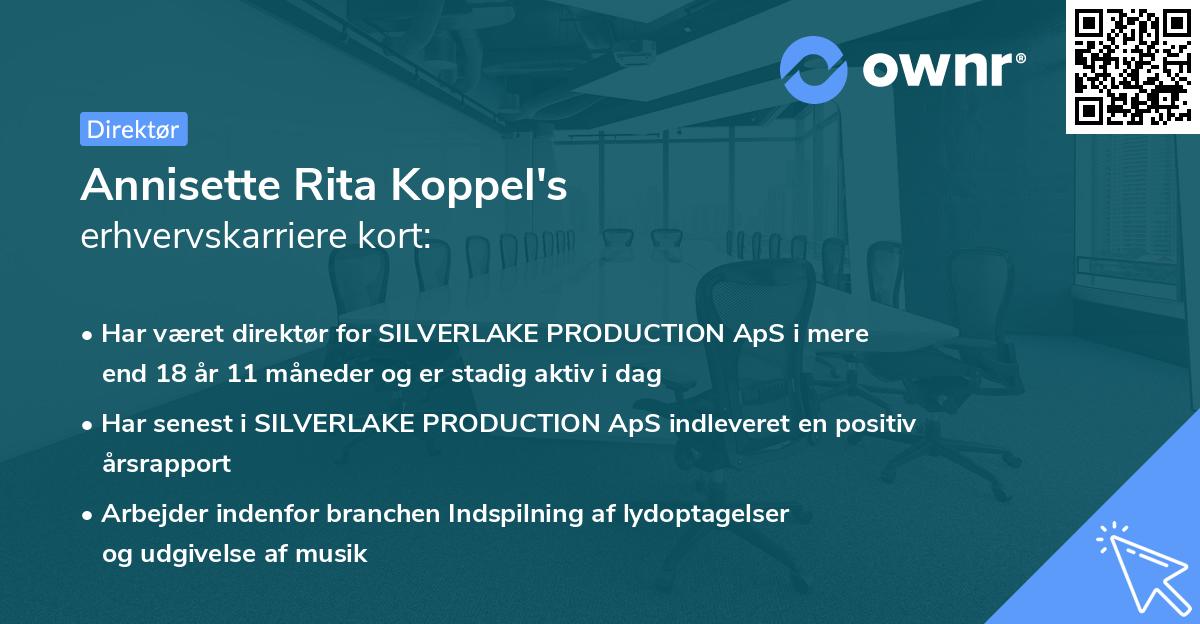 ownr®

Direktør

Annisette Rita Koppel's
erhvervskarriere kort:

• Har været direktør for SILVERLAKE PRODUCTION ApS i mere end 18 år 11 måneder og er stadig aktiv i dag

• Har senest i SILVERLAKE PRODUCTION ApS indleveret en positiv årsrapport

• Arbejder indenfor branchen Indspilning af lydoptagelser og udgivelse af musik